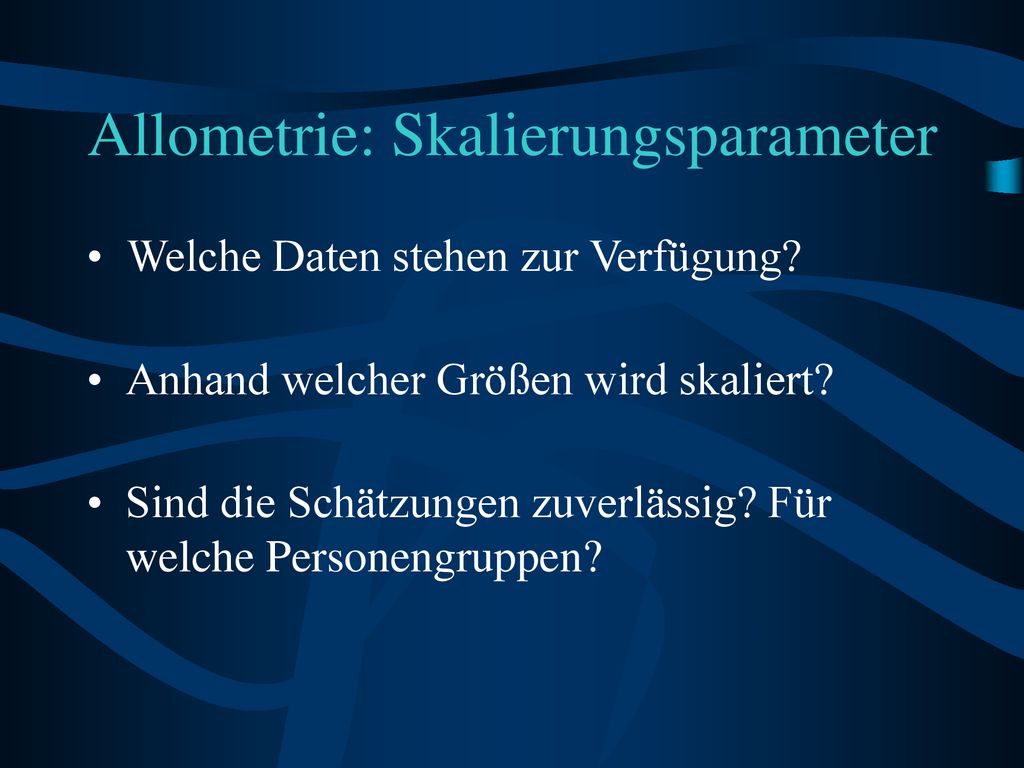 Allometrie: Skalierungsparameter

• Welche Daten stehen zur Verfügung?

• Anhand welcher Größen wird skaliert?

• Sind die Schätzungen zuverlässig? Für welche Personengruppen?